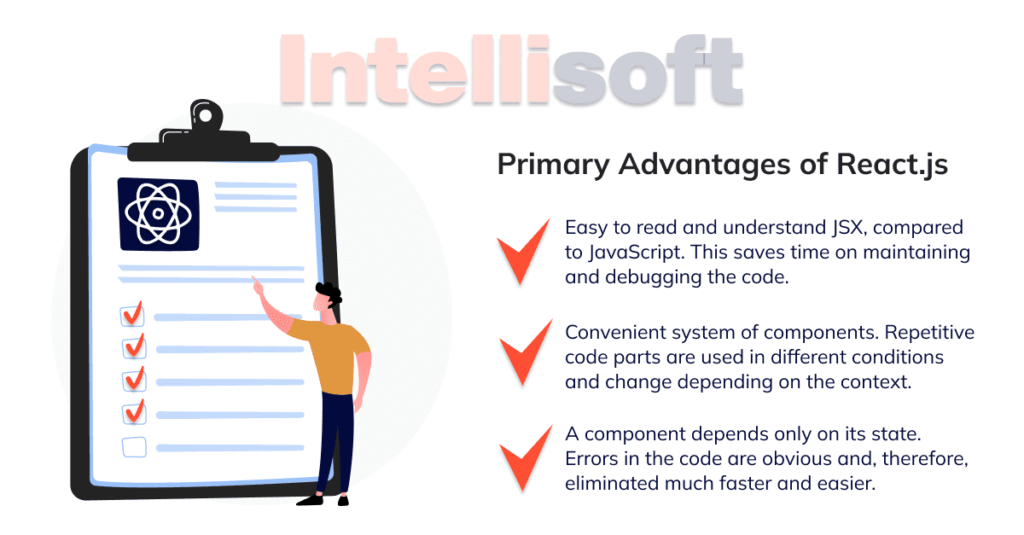 Intellisoft

Primary Advantages of React.js

Easy to read and understand JSX, compared to JavaScript. This saves time on maintaining and debugging the code.

Convenient system of components. Repetitive code parts are used in different conditions and change depending on the context.

A component depends only on its state. Errors in the code are obvious and, therefore, eliminated much faster and easier.